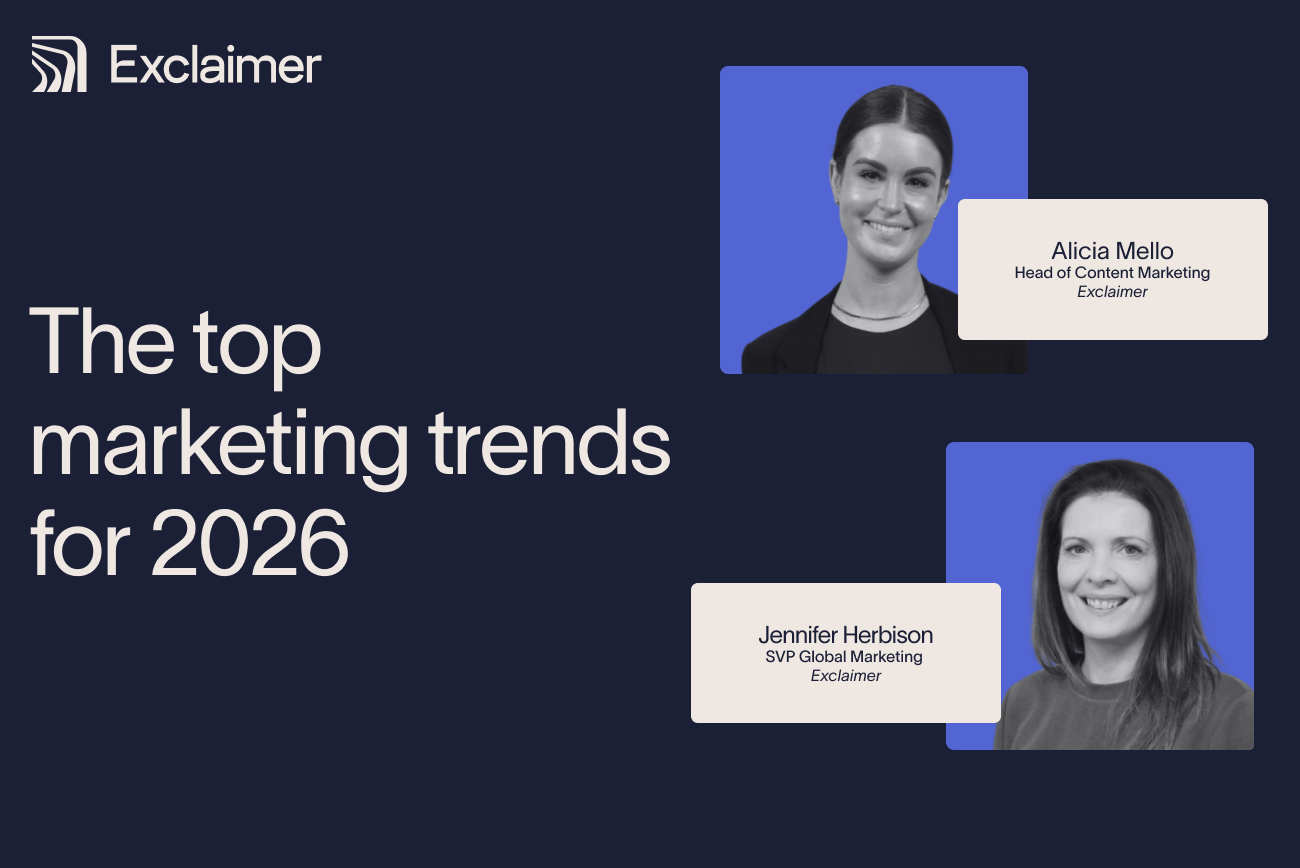 Exclaimer

The top marketing trends for 2026

Alicia Mello
Head of Content Marketing
Exclaimer

Jennifer Herbison
SVP Global Marketing
Exclaimer